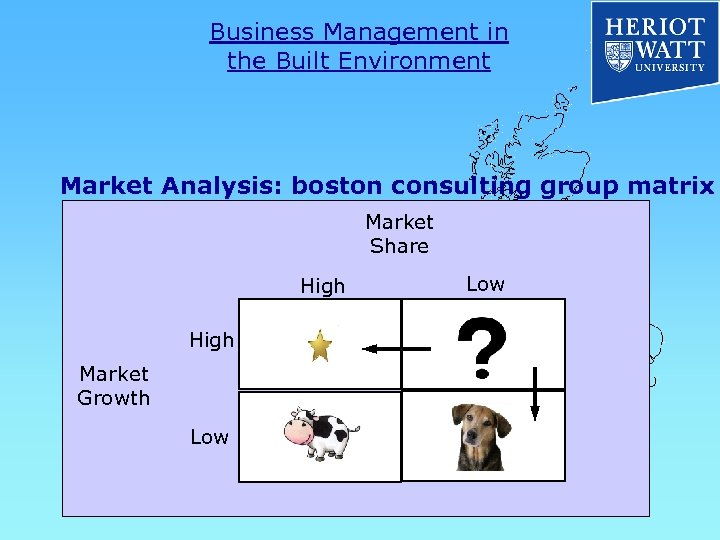 Business Management in the Built Environment

HERIOT WATT UNIVERSITY

Market Analysis: boston consulting group matrix

Market Share

High

Low

Market Growth

High

Low

?